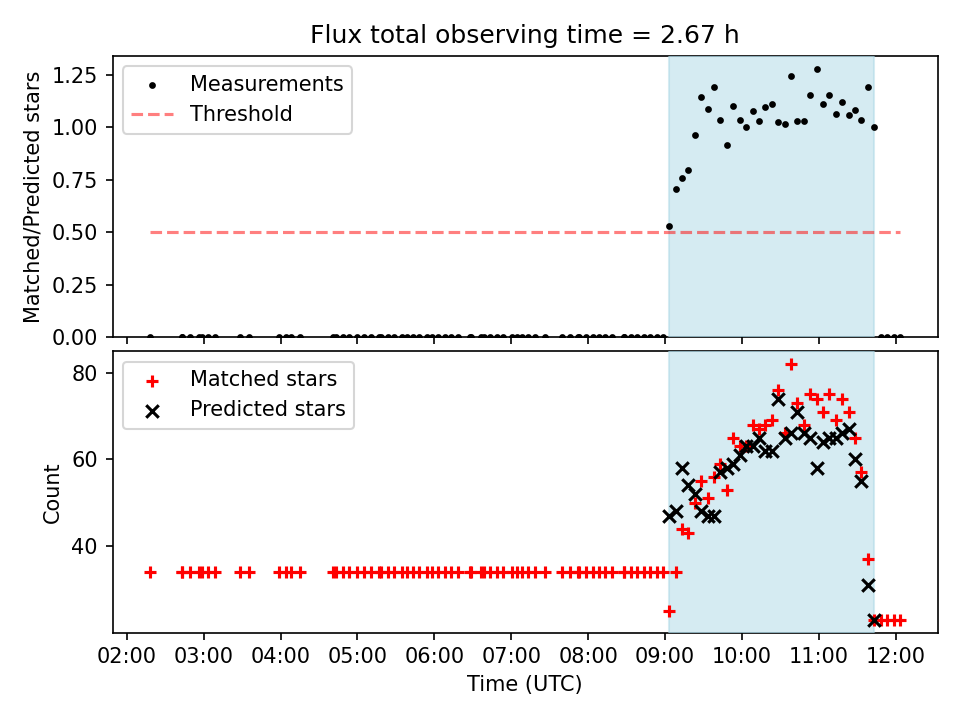 Flux total observing time = 2.67 h

Matched/Predicted stars

1.25
1.00
0.75
0.50
0.25
0.00

Measurements
Threshold

Count

80
60
40

Matched stars
Predicted stars

02:00 03:00 04:00 05:00 06:00 07:00 08:00 09:00 10:00 11:00 12:00

Time (UTC)